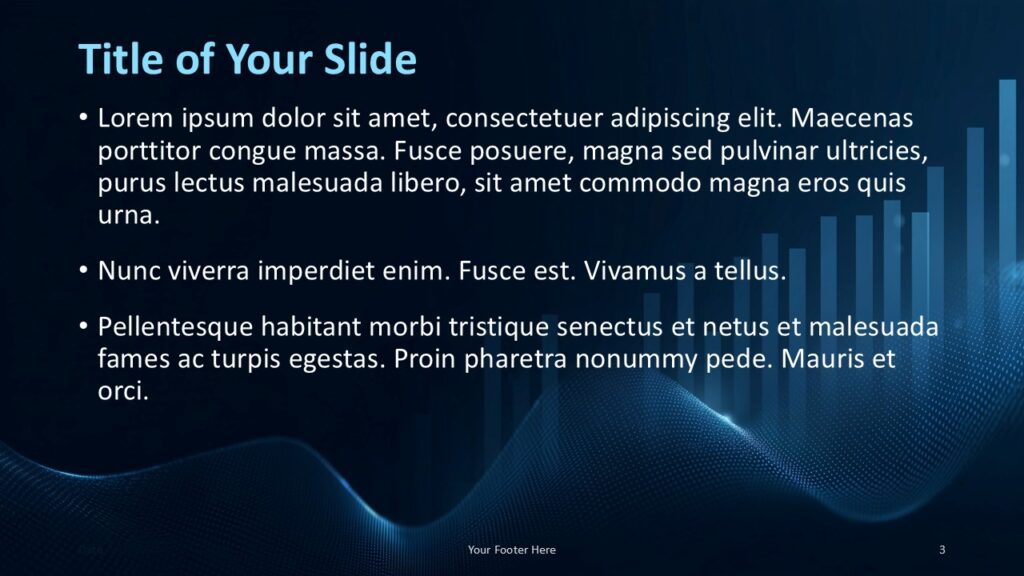 Title of Your Slide

• Lorem ipsum dolor sit amet, consectetuer adipiscing elit. Maecenas porttitor congue massa. Fusce posuere, magna sed pulvinar ultricies, purus lectus malesuada libero, sit amet commodo magna eros quis urna.

• Nunc viverra imperdiet enim. Fusce est. Vivamus a tellus.

• Pellentesque habitant morbi tristique senectus et netus et malesuada fames ac turpis egestas. Proin pharetra nonummy pede. Mauris et orci.

Your Footer Here

3